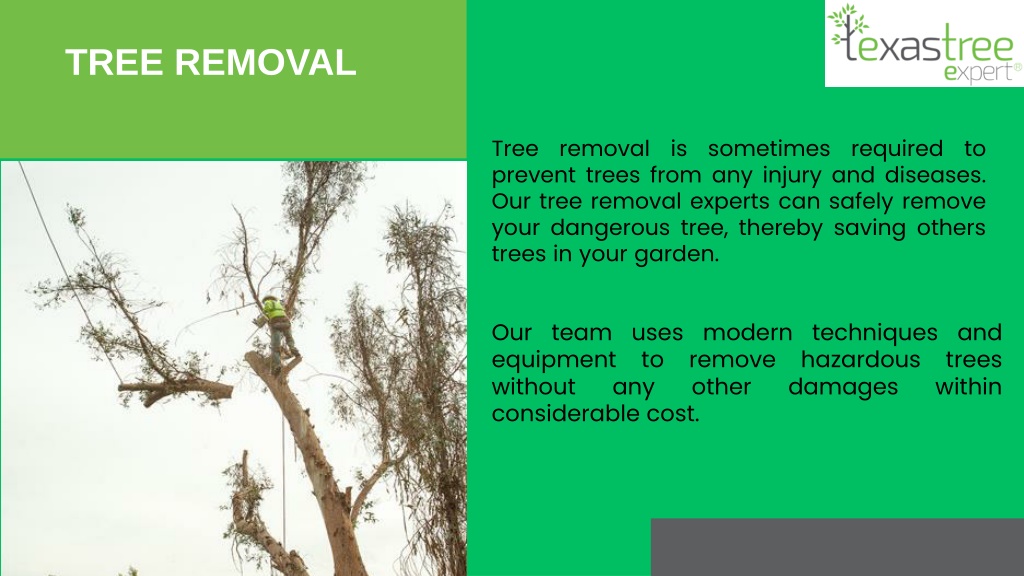 TREE REMOVAL

texastree expert®

Tree removal is sometimes required to prevent trees from any injury and diseases. Our tree removal experts can safely remove your dangerous tree, thereby saving others trees in your garden.

Our team uses modern techniques and equipment to remove hazardous trees without any other damages within considerable cost.